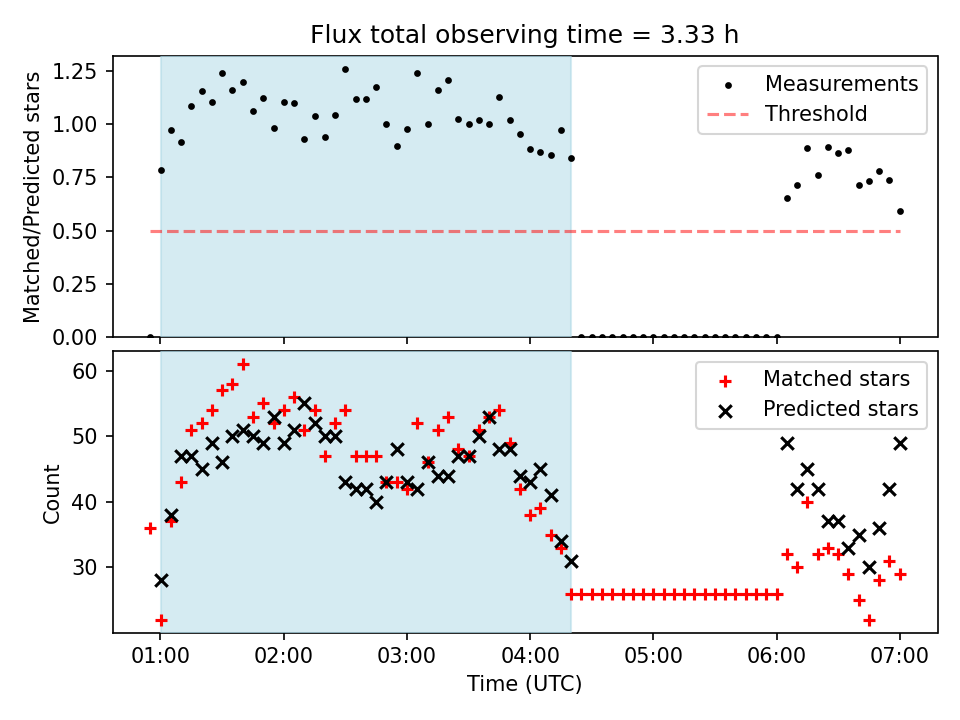 Flux total observing time = 3.33 h

Matched/Predicted stars

1.25
1.00
0.75
0.50
0.25
0.00

Measurements
Threshold

Count

60
50
40
30

Matched stars
Predicted stars

01:00 02:00 03:00 04:00 05:00 06:00 07:00

Time (UTC)